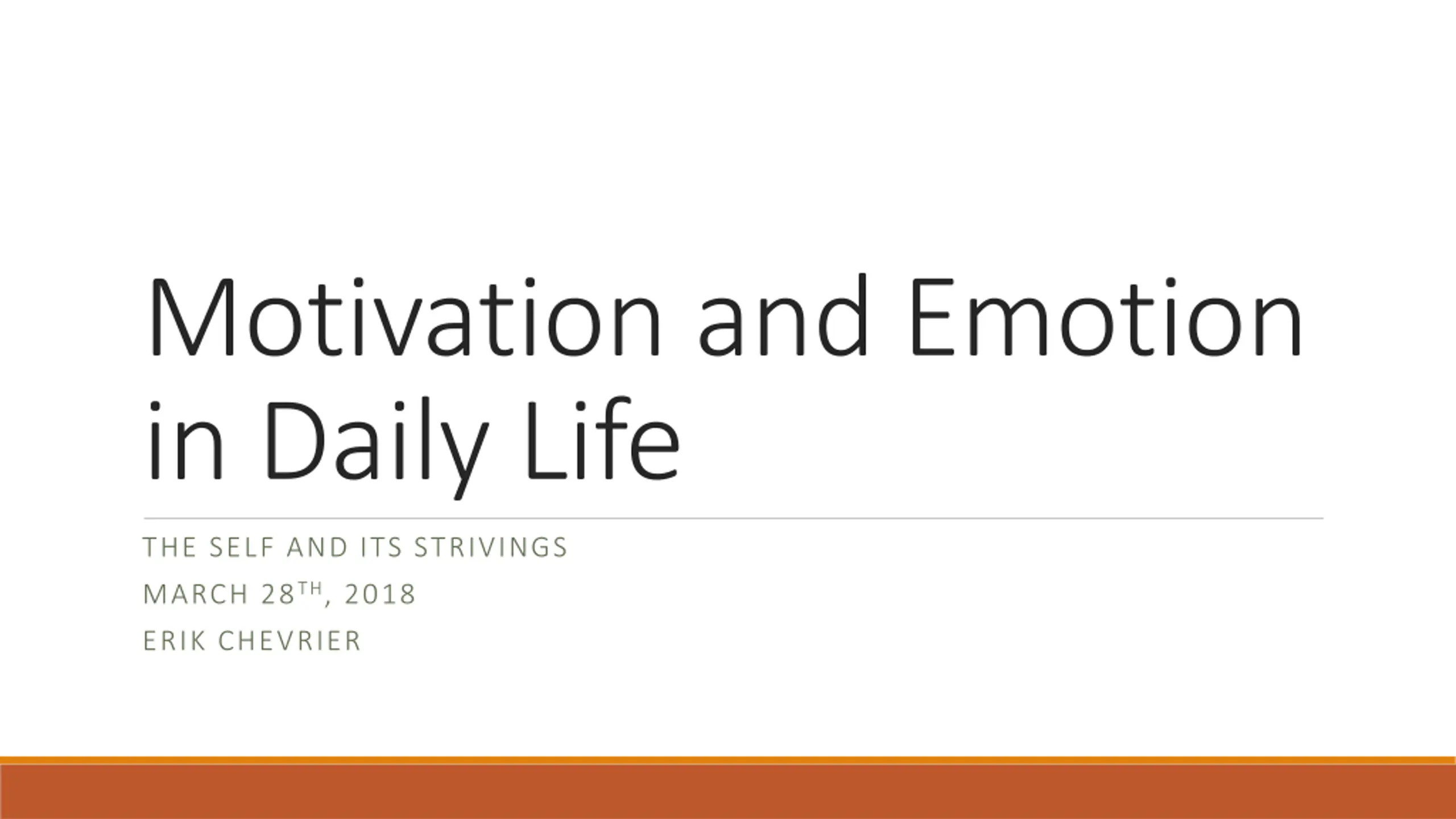 Motivation and Emotion in Daily Life

THE SELF AND ITS STRIVINGS

MARCH 28TH, 2018

ERIK CHEVRIER